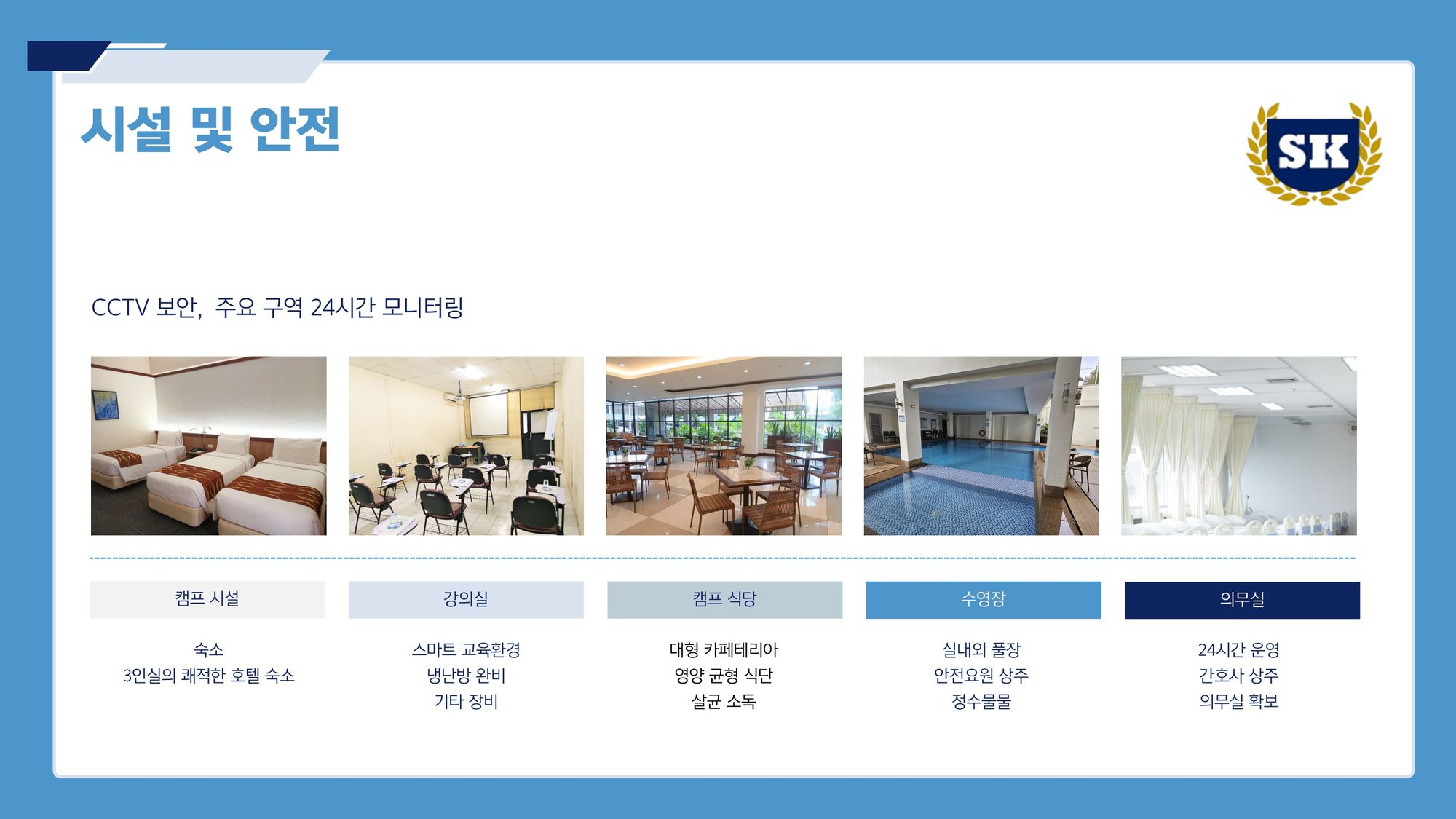 시설 및 안전

SK

CCTV 보안, 주요 구역 24시간 모니터링

캠프 시설

숙소
3인실의 쾌적한 호텔 숙소

강의실

스마트 교육환경
냉난방 완비
기타 장비

캠프 식당

대형 카페테리아
영양 균형 식단
살균 소독

수영장

실내외 풀장
안전요원 상주
정수물물

의무실

24시간 운영
간호사 상주
의무실 확보